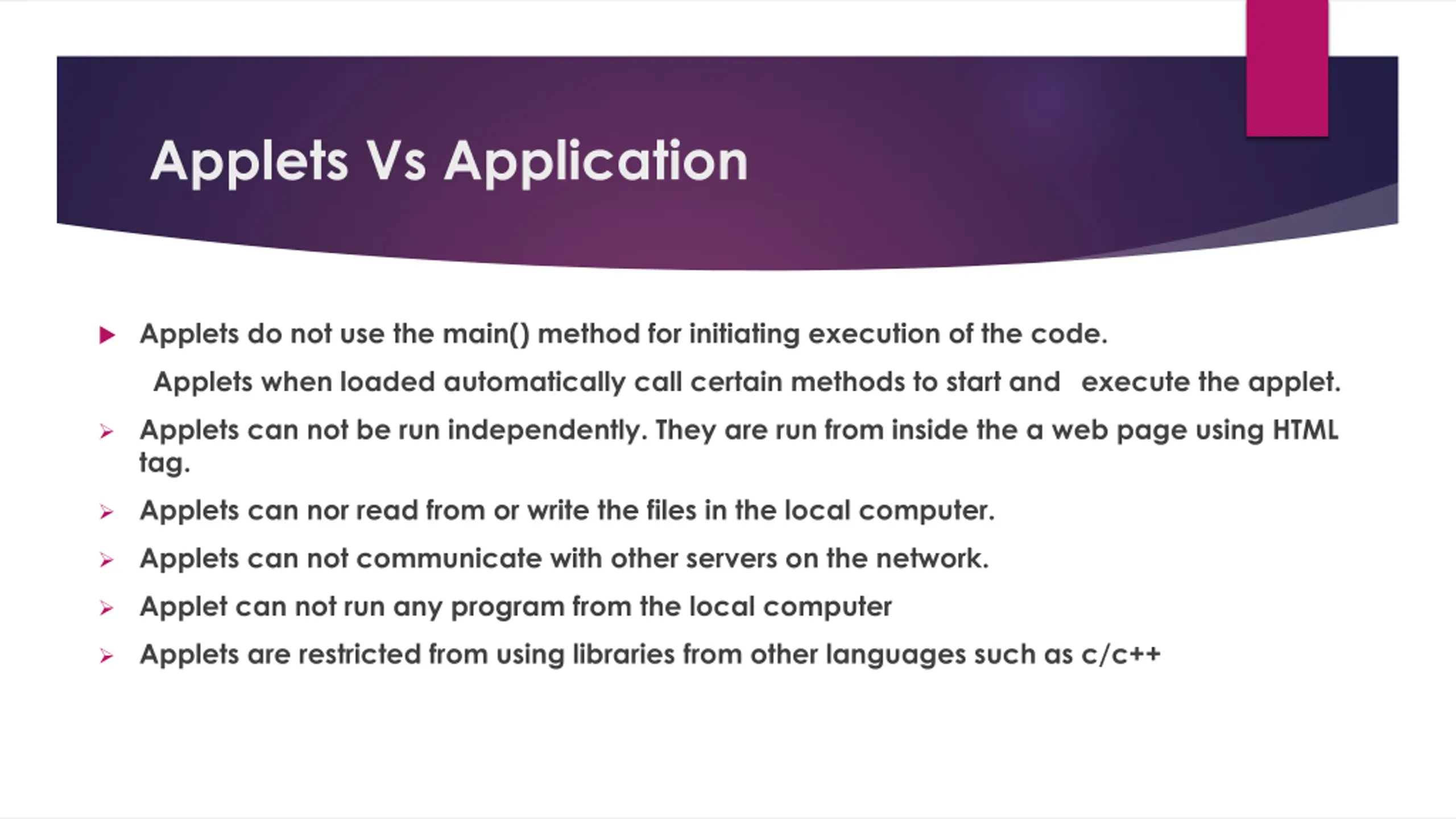 Applets Vs Application

Applets do not use the main() method for initiating execution of the code.

Applets when loaded automatically call certain methods to start and execute the applet.

Applets can not be run independently. They are run from inside the a web page using HTML tag.

Applets can nor read from or write the files in the local computer.

Applets can not communicate with other servers on the network.

Applet can not run any program from the local computer

Applets are restricted from using libraries from other languages such as c/c++